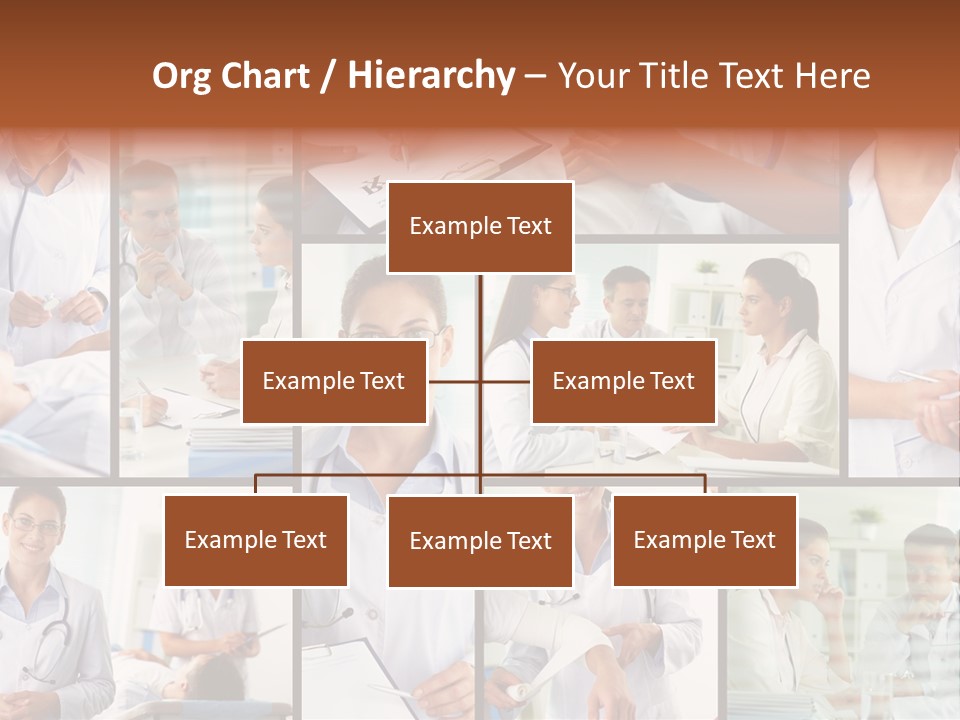 Org Chart / Hierarchy – Your Title Text Here

Example Text

Example Text

Example Text

Example Text

Example Text

Example Text